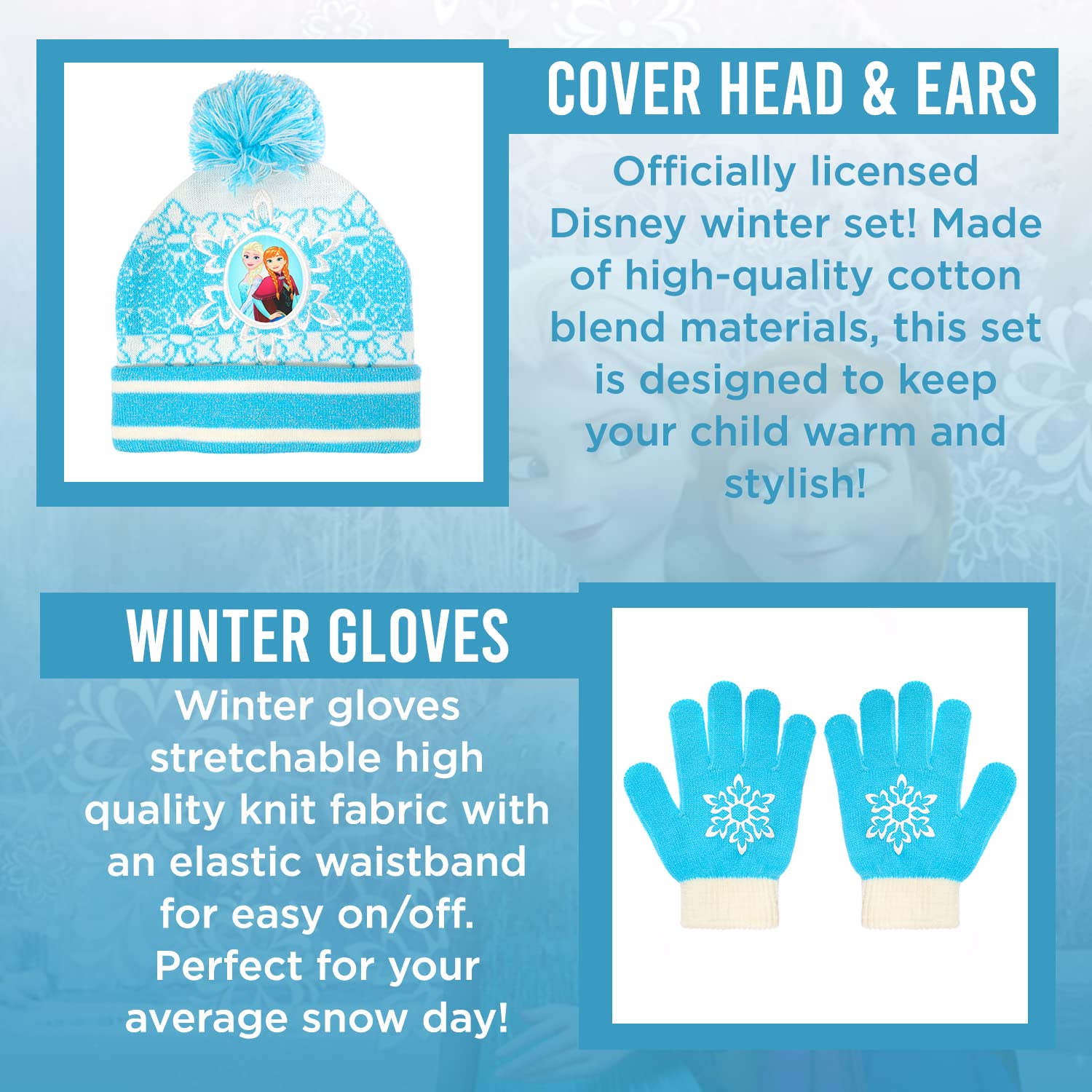 COVER HEAD & EARS

Officially licensed Disney winter set! Made of high-quality cotton blend materials, this set is designed to keep your child warm and stylish!

WINTER GLOVES

Winter gloves stretchable high quality knit fabric with an elastic waistband for easy on/off. Perfect for your average snow day!